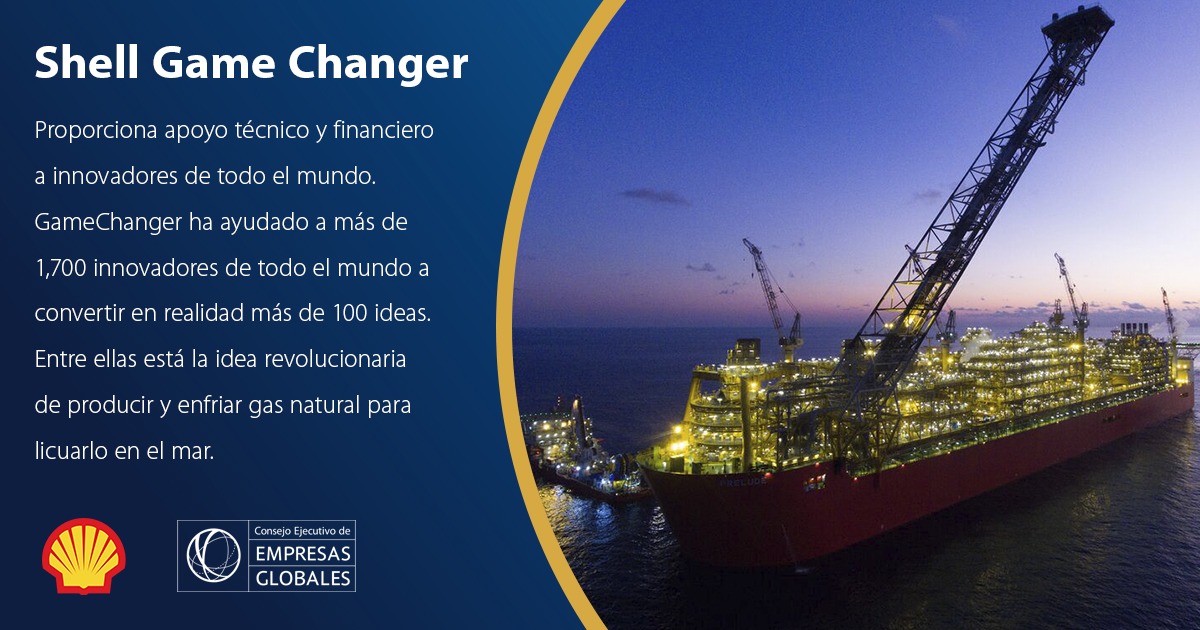 Shell Game Changer

Proporciona apoyo técnico y financiero a innovadores de todo el mundo. GameChanger ha ayudado a más de 1,700 innovadores de todo el mundo a convertir en realidad más de 100 ideas. Entre ellas está la idea revolucionaria de producir y enfriar gas natural para licuarlo en el mar.

Consejo Ejecutivo de EMPRESAS GLOBALES

PRELUDE